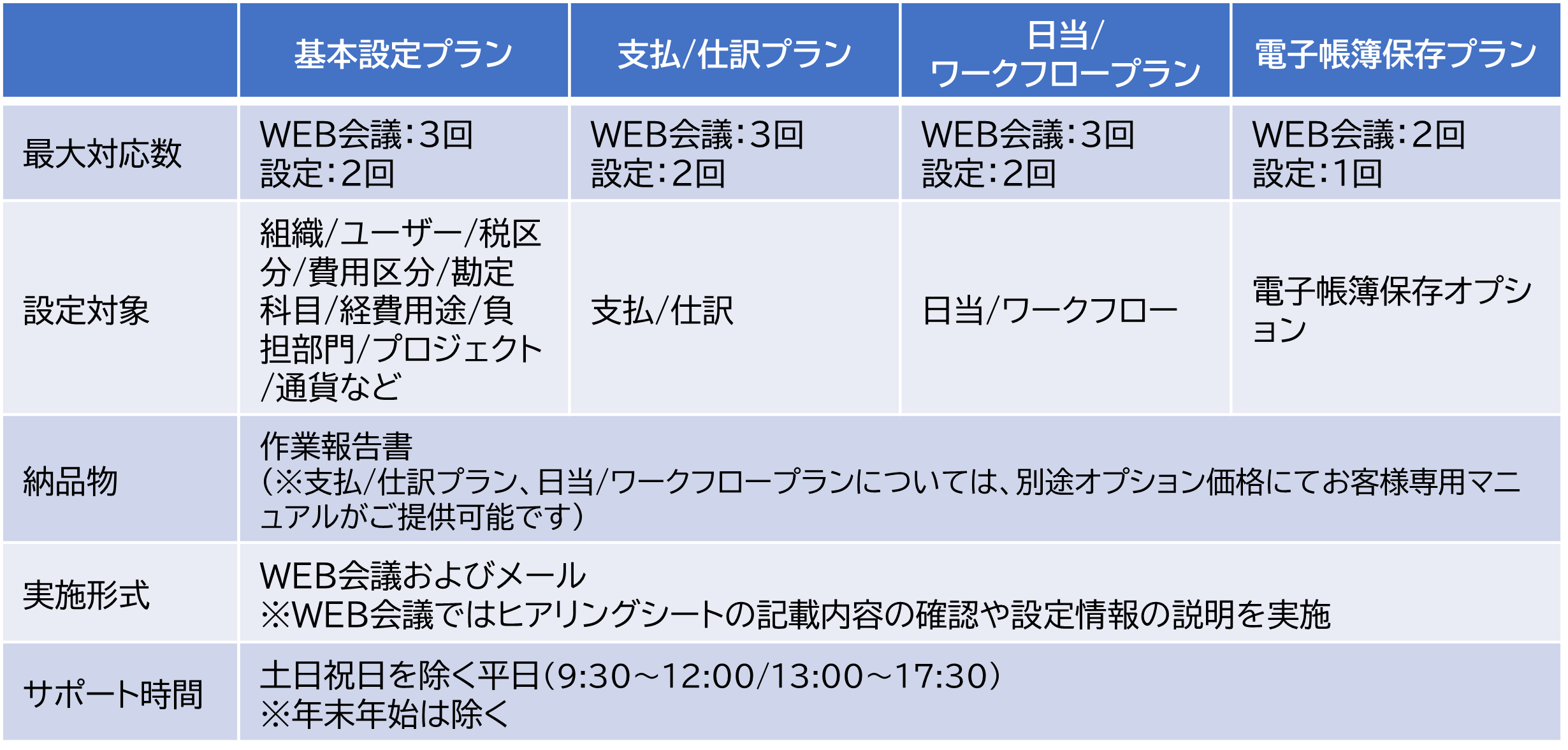 |  | 基本設定プラン | 支払/仕訳プラン | 日当/ワークフロープラン | 電子帳簿保存プラン |
|---|---|---|---|---|
| 最大対応数 | WEB会議：3回 設定：2回 | WEB会議：3回 設定：2回 | WEB会議：3回 設定：2回 | WEB会議：2回 設定：1回 |
| 設定対象 | 組織/ユーザー/税区分/費用区分/勘定科目/経費用途/負担部門/プロジェクト/通貨など | 支払/仕訳 | 日当/ワークフロー | 電子帳簿保存オプション |
| 納品物 | 作業報告書 （※支払/仕訳プラン、日当/ワークフロープランについては、別途オプション価格にてお客様専用マニュアルがご提供可能です） | | | |
| 実施形式 | WEB会議およびメール ※WEB会議ではヒアリングシートの記載内容の確認や設定情報の説明を実施 | | | |
| サポート時間 | 土日祝日を除く平日（9:30～12:00/13:00～17:30） ※年末年始は除く | | | |